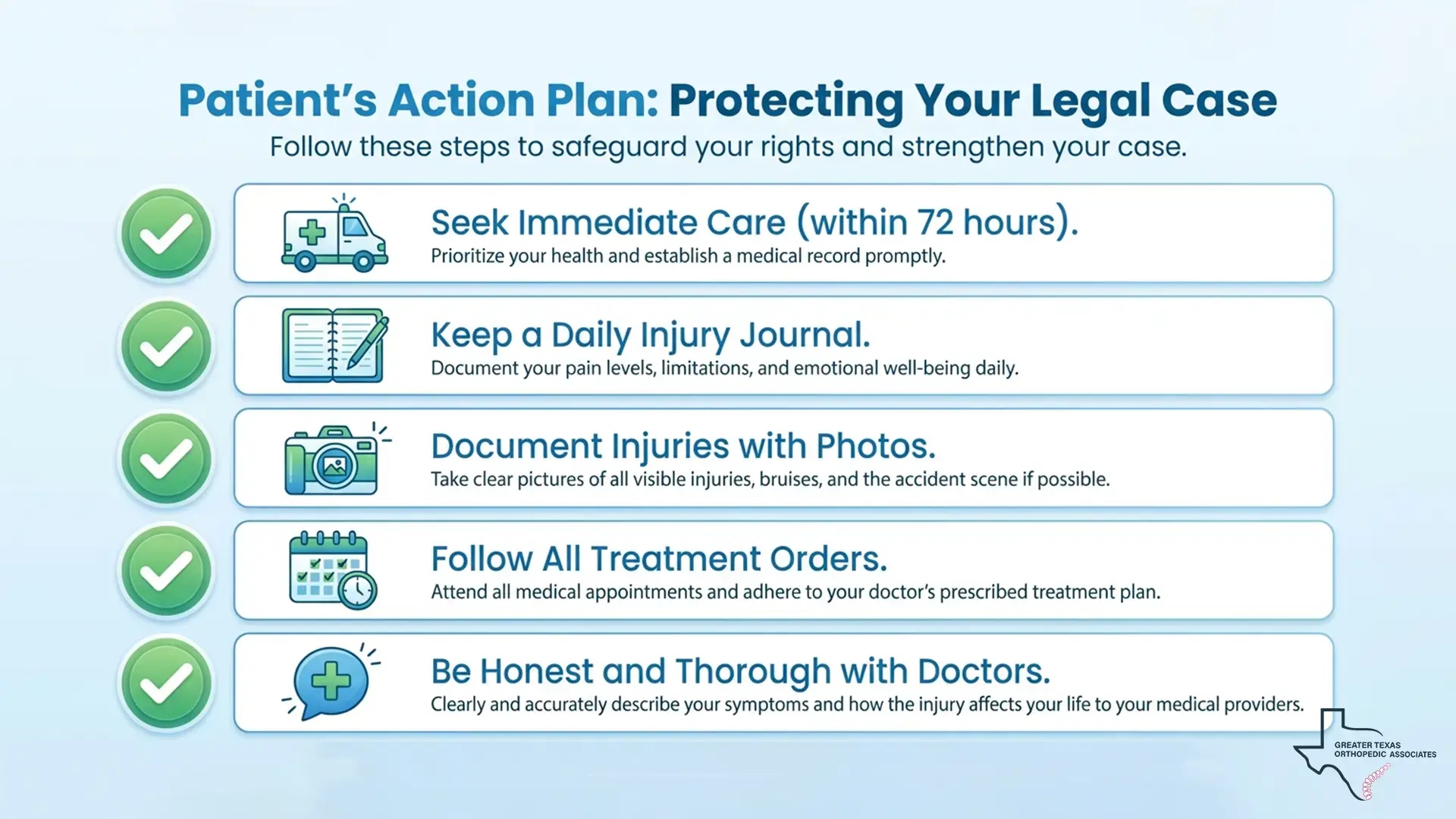 Patient's Action Plan: Protecting Your Legal Case
Follow these steps to safeguard your rights and strengthen your case.

Seek Immediate Care (within 72 hours).
Prioritize your health and establish a medical record promptly.

Keep a Daily Injury Journal.
Document your pain levels, limitations, and emotional well-being daily.

Document Injuries with Photos.
Take clear pictures of all visible injuries, bruises, and the accident scene if possible.

Follow All Treatment Orders.
Attend all medical appointments and adhere to your doctor's prescribed treatment plan.

Be Honest and Thorough with Doctors.
Clearly and accurately describe your symptoms and how the injury affects your life to your medical providers.

GREATER TEXAS ORTHOPEDIC ASSOCIATES